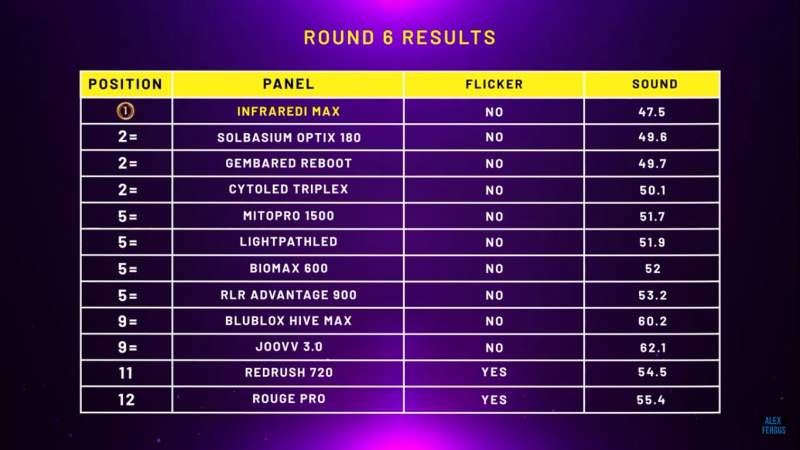 ROUND 6 RESULTS

| POSITION | PANEL | FLICKER | SOUND |
|---|---|---|---|
| 1 | INFRAREDI MAX | NO | 47.5 |
| 2= | SOLBASIUM OPTIX 180 | NO | 49.6 |
| 2= | GEMBARED REBOOT | NO | 49.7 |
| 2= | CYTOLED TRIPLEX | NO | 50.1 |
| 5= | MITOPRO 1500 | NO | 51.7 |
| 5= | LIGHTPATHLED | NO | 51.9 |
| 5= | BIOMAX 600 | NO | 52 |
| 5= | RLR ADVANTAGE 900 | NO | 53.2 |
| 9= | BLUBLOX HIVE MAX | NO | 60.2 |
| 9= | JOOVV 3.0 | NO | 62.1 |
| 11 | REDRUSH 720 | YES | 54.5 |
| 12 | ROUGE PRO | YES | 55.4 |

ALEX FERGUS